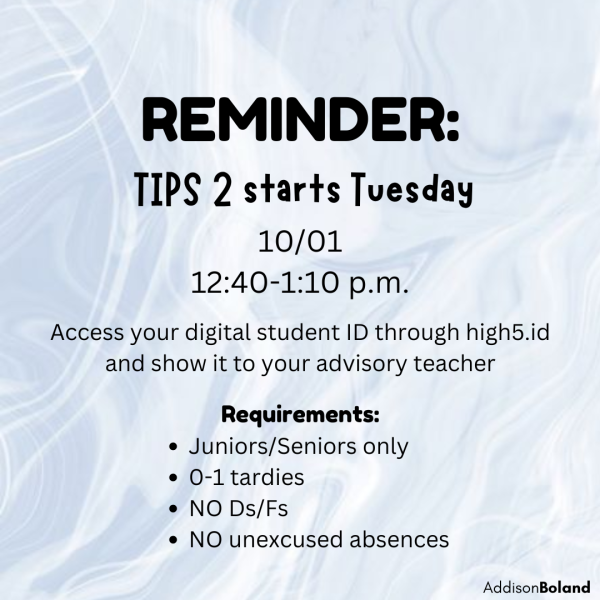 REMINDER:

TIPS 2 starts Tuesday

10/01

12:40-1:10 p.m.

Access your digital student ID through high5.id and show it to your advisory teacher

Requirements:

- Juniors/Seniors only
- 0-1 tardies
- NO Ds/Fs
- NO unexcused absences

AddisonBoland